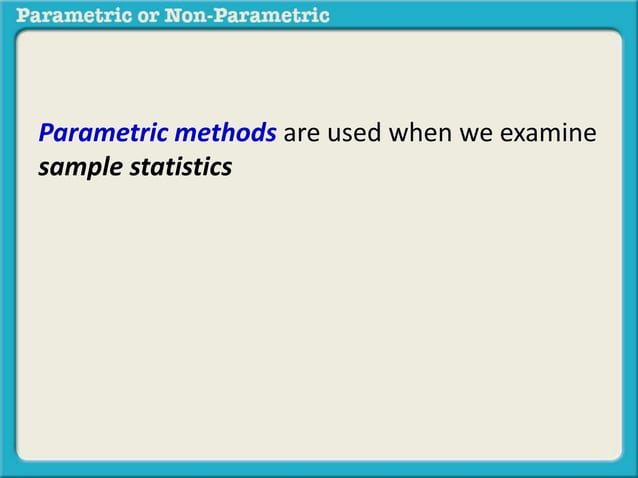 Parametric or Non-Parametric

Parametric methods are used when we examine sample statistics